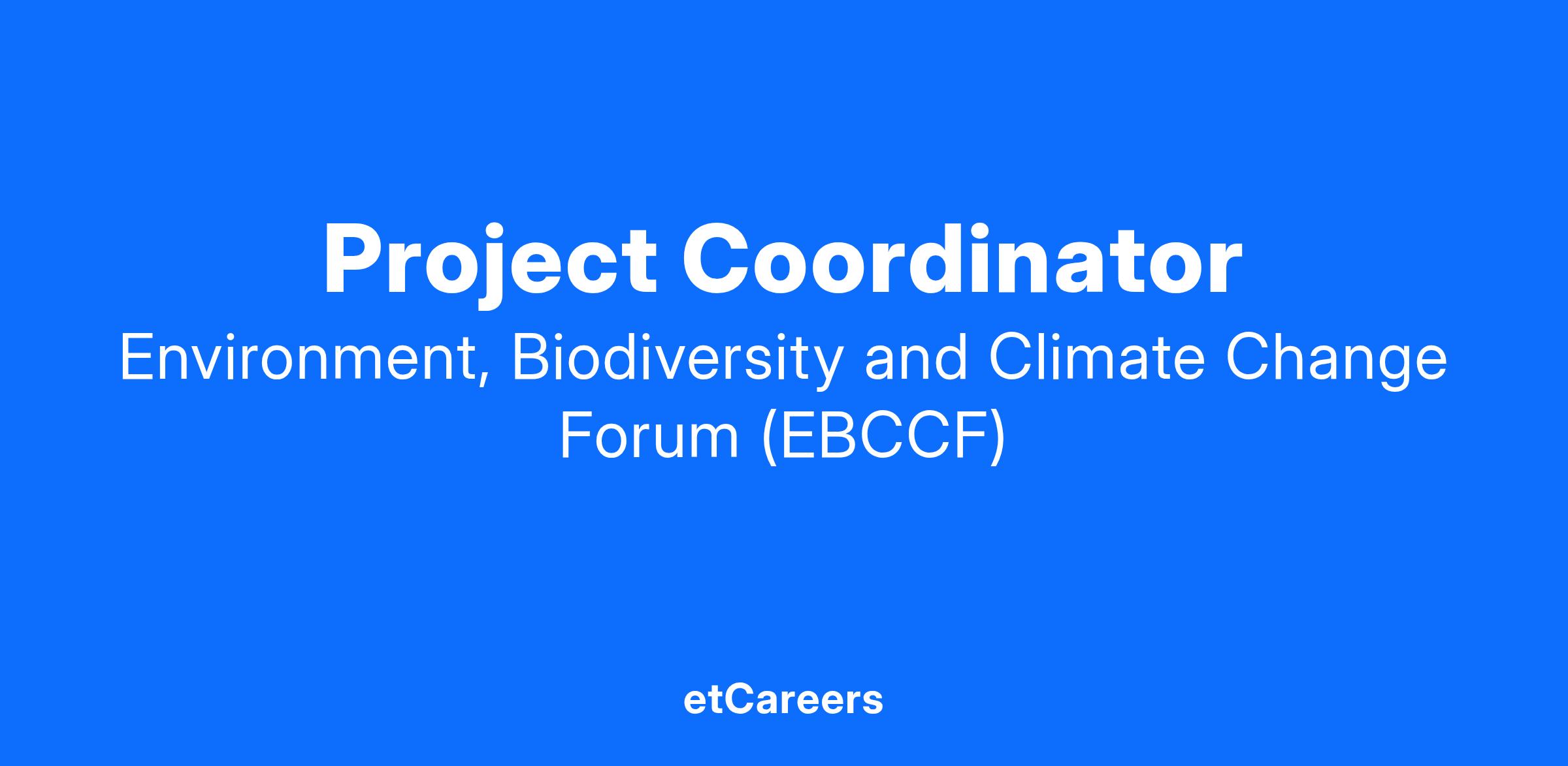 Project Coordinator

Environment, Biodiversity and Climate Change Forum (EBCCF)

etCareers